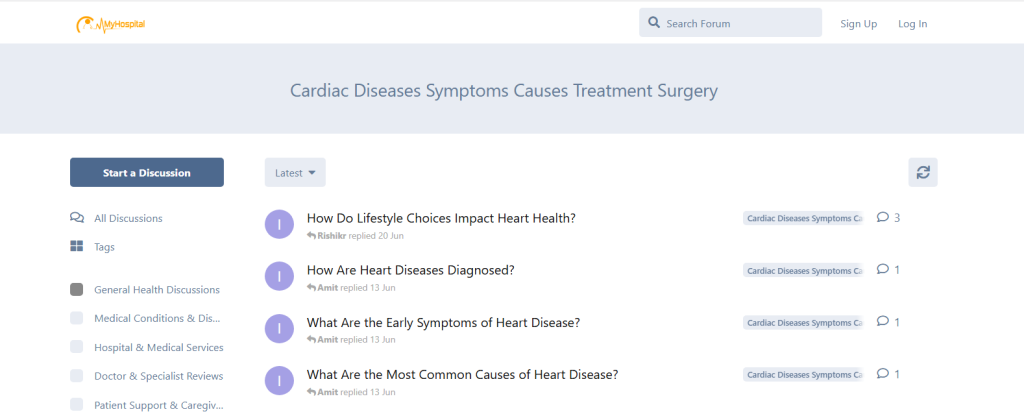 MyHospital

Search Forum

Sign Up

Log In

Cardiac Diseases Symptoms Causes Treatment Surgery

Start a Discussion

All Discussions

Tags

General Health Discussions

Medical Conditions & Dis...

Hospital & Medical Services

Doctor & Specialist Reviews

Patient Support & Caregiv...

Latest

I

How Do Lifestyle Choices Impact Heart Health?

Rishikr replied 20 Jun

Cardiac Diseases Symptoms Ca

3

I

How Are Heart Diseases Diagnosed?

Amit replied 13 Jun

Cardiac Diseases Symptoms Ca

1

I

What Are the Early Symptoms of Heart Disease?

Amit replied 13 Jun

Cardiac Diseases Symptoms Ca

1

I

What Are the Most Common Causes of Heart Disease?

Amit replied 13 Jun

Cardiac Diseases Symptoms Ca

1